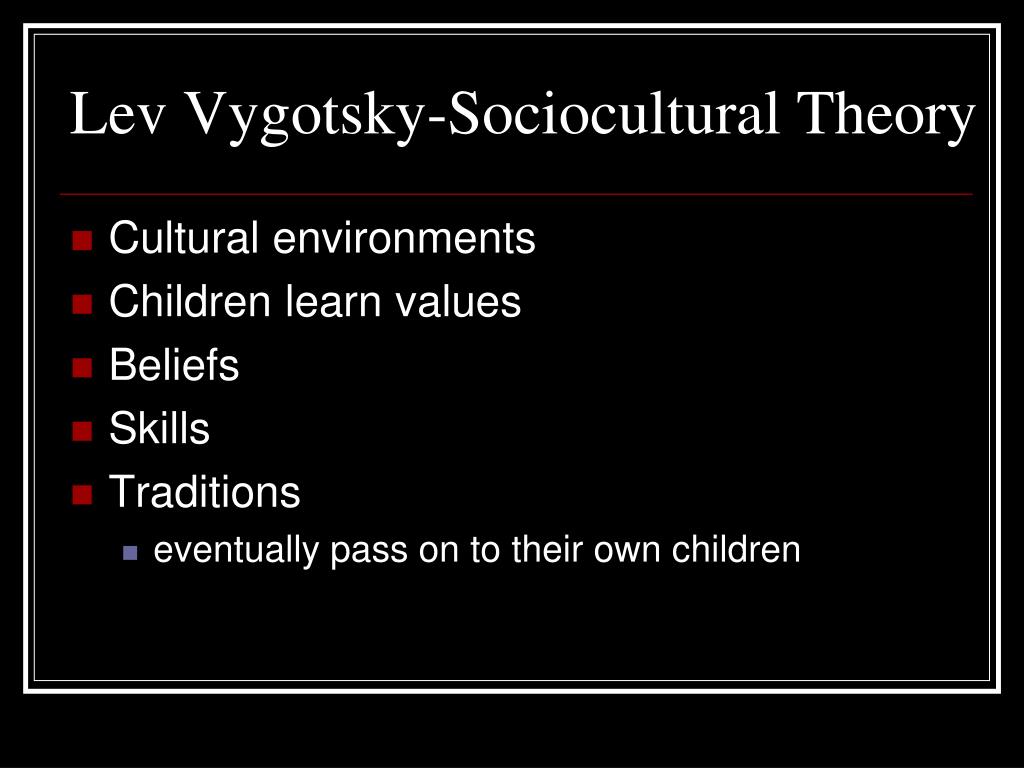 Lev Vygotsky-Sociocultural Theory

- Cultural environments
- Children learn values
- Beliefs
- Skills
- Traditions
  - eventually pass on to their own children